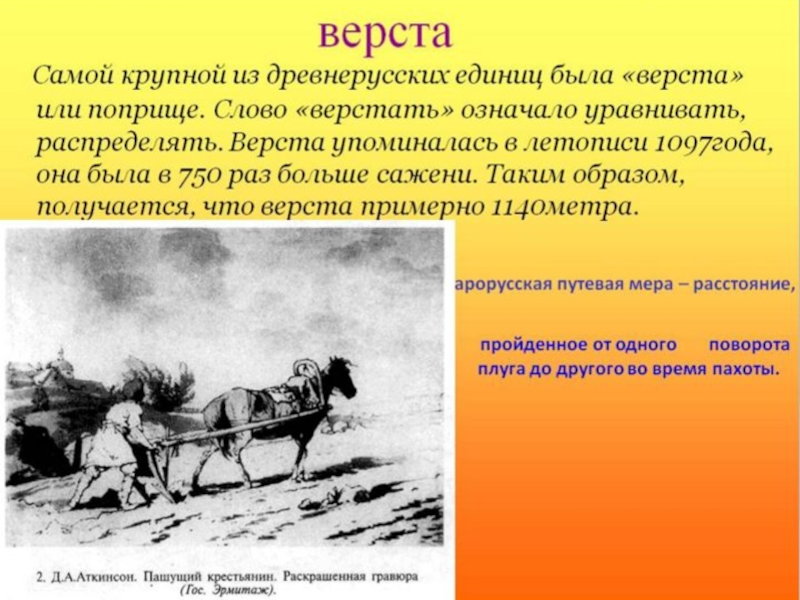 верста

Самой крупной из древнерусских единиц была «верста» или поприще. Слово «верстать» означало уравнивать, распределять. Верста упоминалась в летописи 1097года, она была в 750 раз больше сажени. Таким образом, получается, что верста примерно 1140метра.

арорусская путевая мера – расстояние,

пройденное от одного поворота плуга до другого во время пахоты.

2. Д.А.Аткинсон. Пашущий крестьянин. Раскрашенная гравюра (Гос. Эрмитаж).